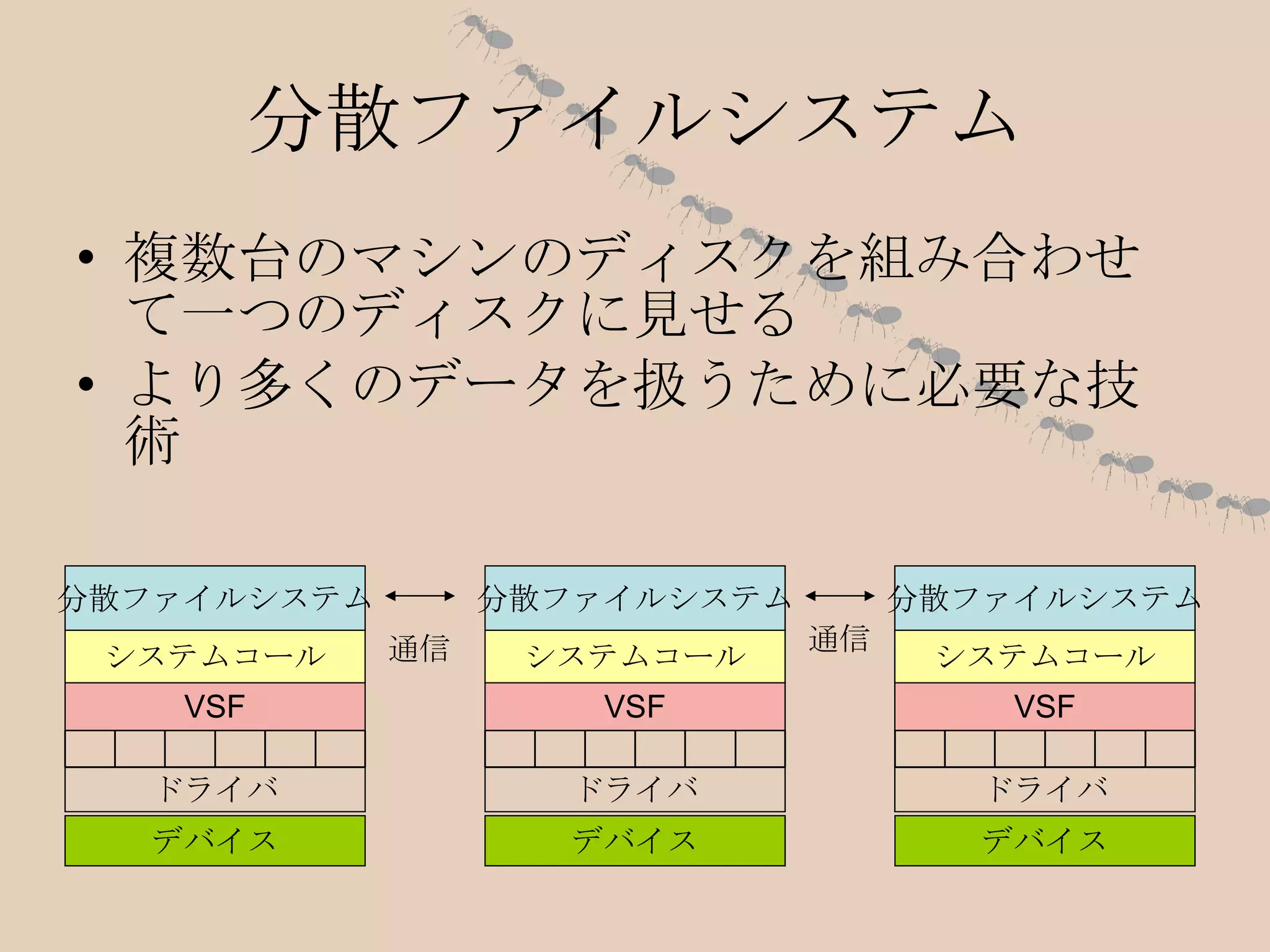 分散ファイルシステム

• 複数台のマシンのディスクを組み合わせて一つのディスクに見せる
• より多くのデータを扱うために必要な技術

分散ファイルシステム
システムコール
VSF
ドライバ
デバイス

通信

分散ファイルシステム
システムコール
VSF
ドライバ
デバイス

通信

分散ファイルシステム
システムコール
VSF
ドライバ
デバイス